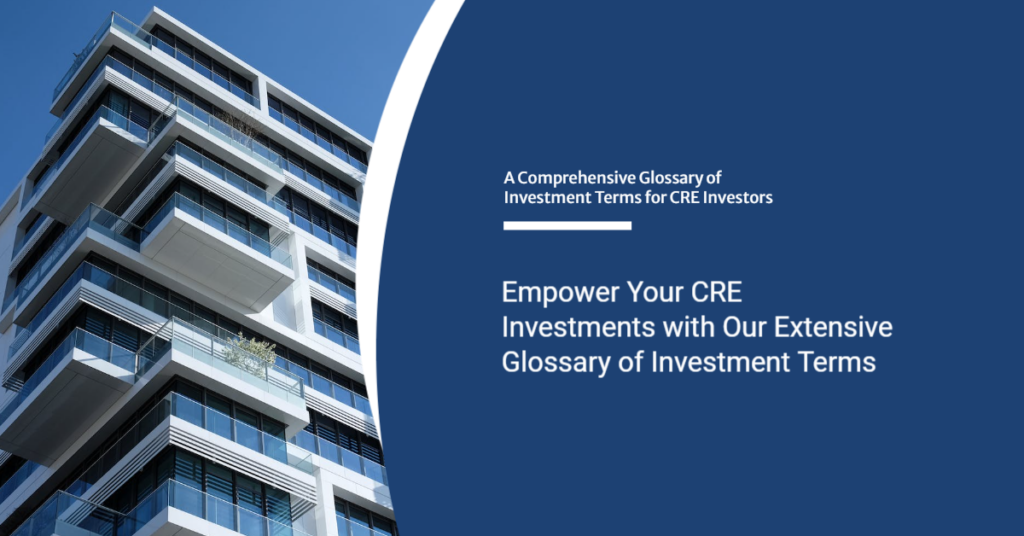 A Comprehensive Glossary of Investment Terms for CRE Investors

Empower Your CRE Investments with Our Extensive Glossary of Investment Terms